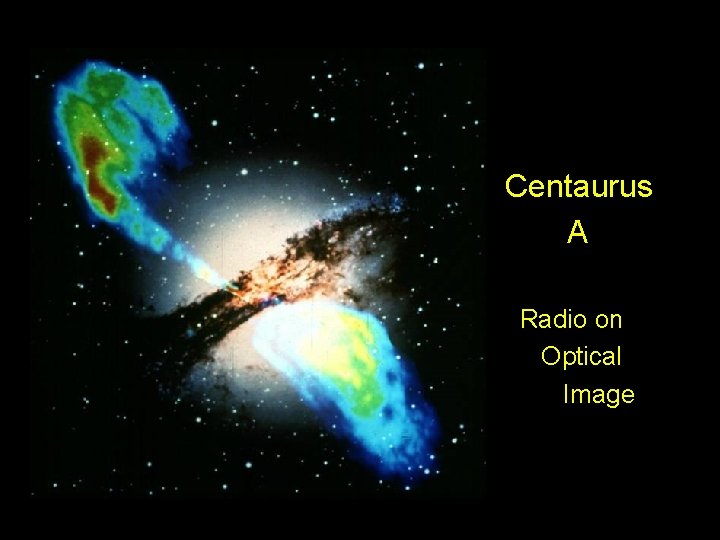 Centaurus
A

Radio on
Optical
Image